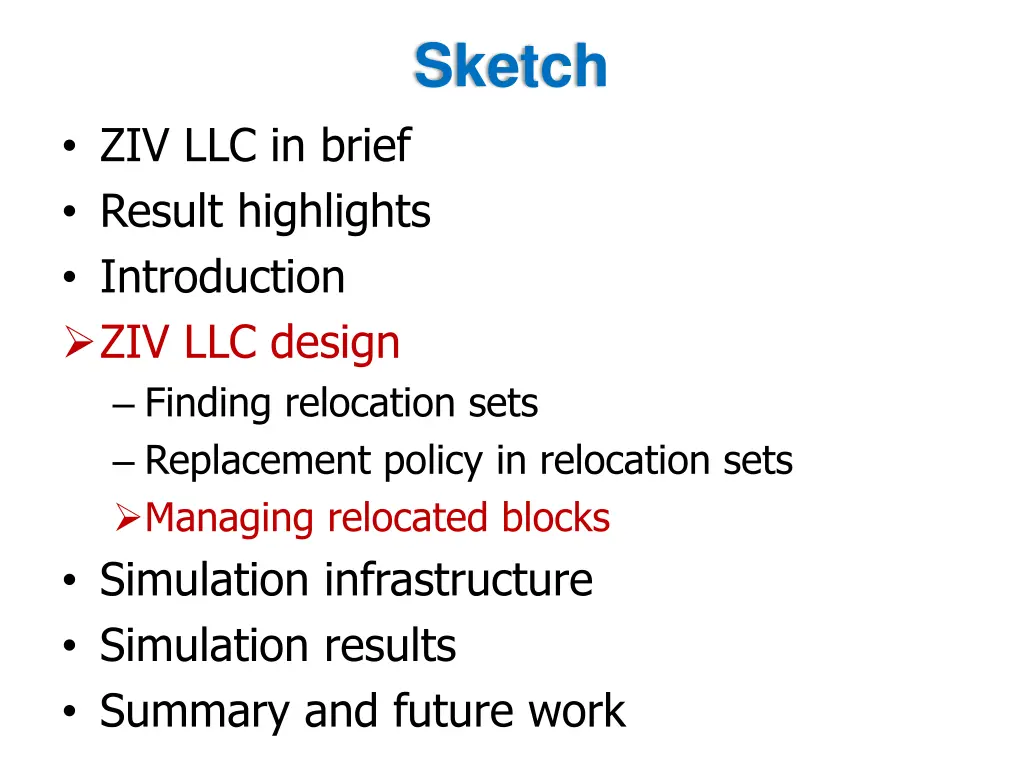 Sketch

• ZIV LLC in brief
• Result highlights
• Introduction
➢ ZIV LLC design
– Finding relocation sets
– Replacement policy in relocation sets
➢ Managing relocated blocks
• Simulation infrastructure
• Simulation results
• Summary and future work